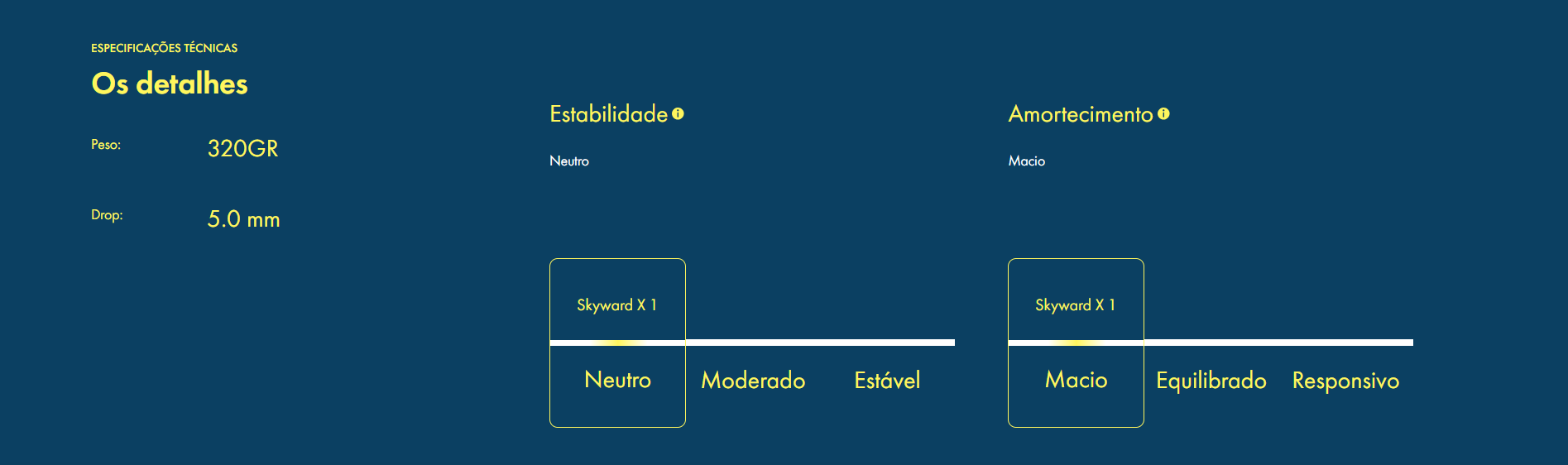 ESPECIFICAÇÕES TÉCNICAS

Os detalhes

Peso: 320GR

Drop: 5.0 mm

Estabilidade

Neutro

Skyward X 1

Neutro Moderado Estável

Amortecimento

Macio

Skyward X 1

Macio Equilibrado Responsivo